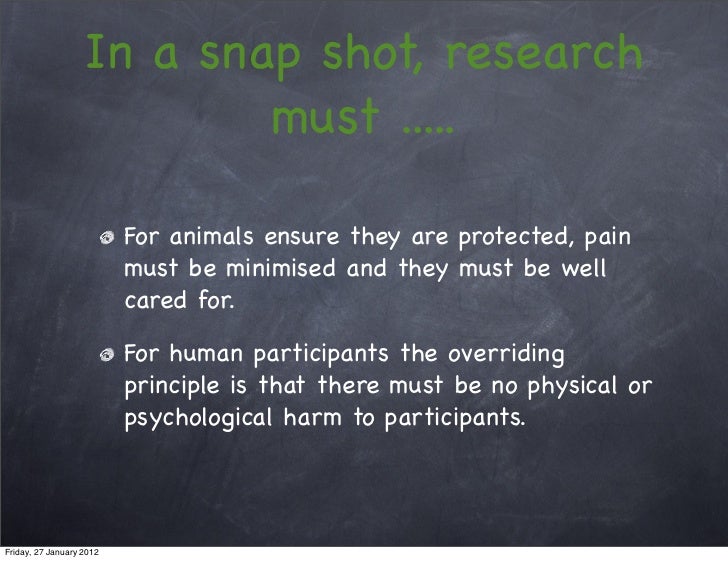 In a snap shot, research must .....

For animals ensure they are protected, pain must be minimised and they must be well cared for.

For human participants the overriding principle is that there must be no physical or psychological harm to participants.

Friday, 27 January 2012